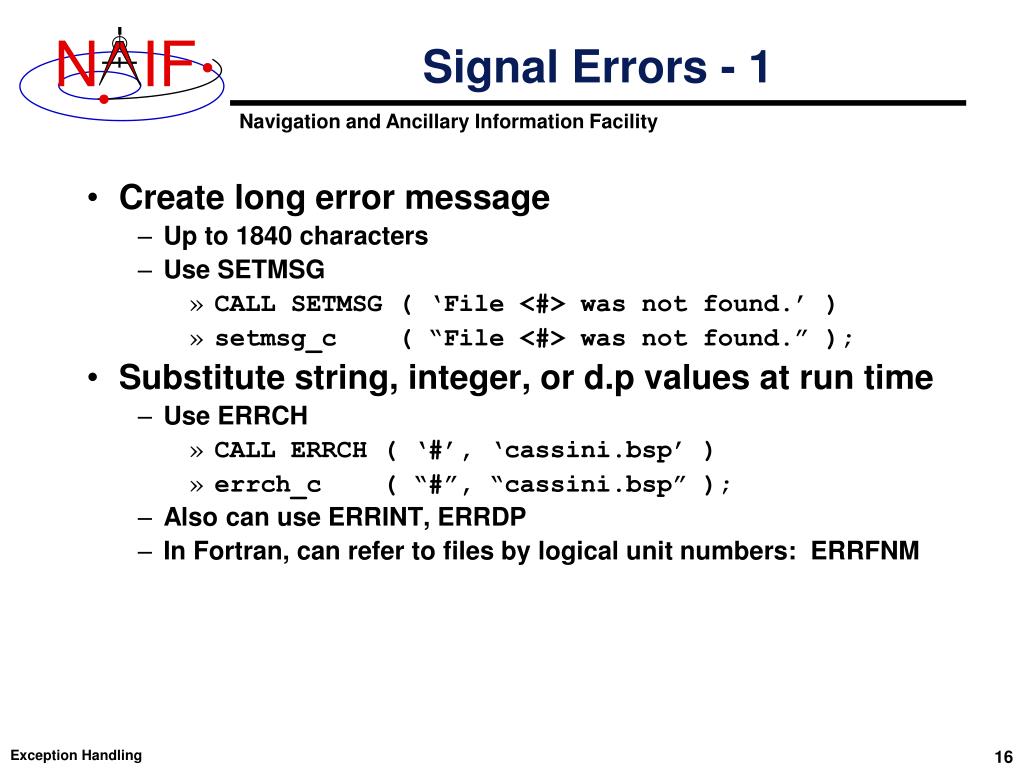 NAIF

Signal Errors - 1

Navigation and Ancillary Information Facility

• Create long error message
– Up to 1840 characters
– Use SETMSG
» CALL SETMSG ( ‘File <#> was not found.’ )
» setmsg_c ( “File <#> was not found.” );

• Substitute string, integer, or d.p values at run time
– Use ERRCH
» CALL ERRCH ( ‘#’, ‘cassini.bsp’ )
» errch_c ( “#”, “cassini.bsp” );
– Also can use ERRINT, ERRDP
– In Fortran, can refer to files by logical unit numbers: ERRFNM

Exception Handling

16